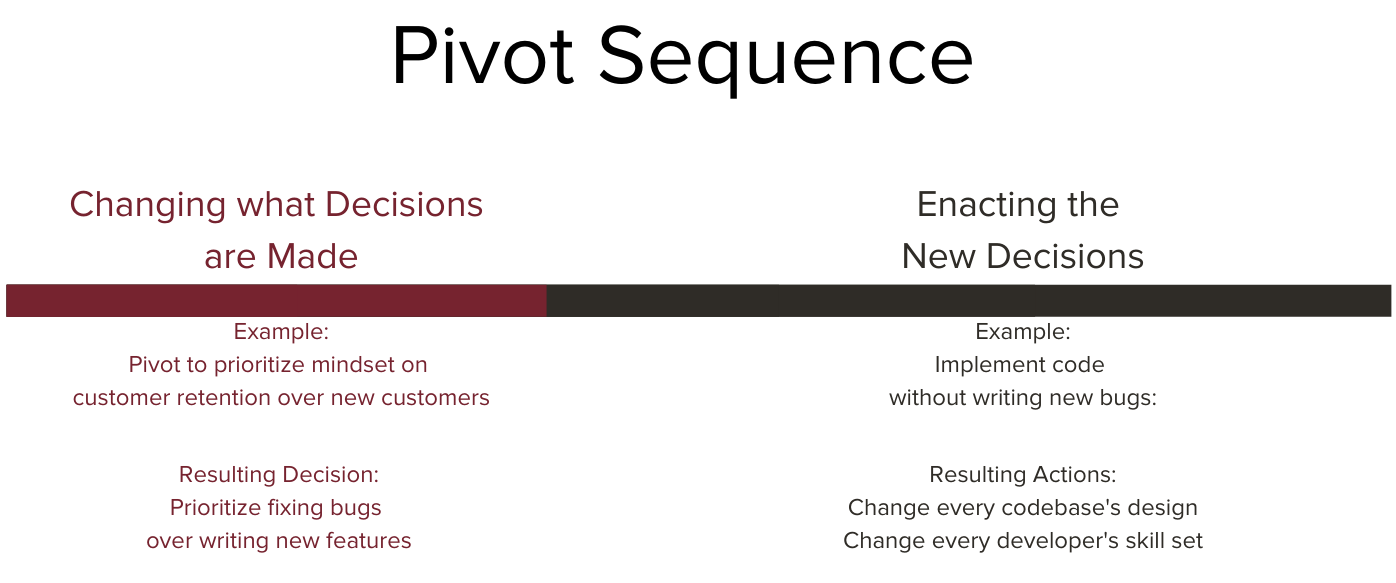 Pivot Sequence

Changing what Decisions are Made

Example:
Pivot to prioritize mindset on customer retention over new customers

Resulting Decision:
Prioritize fixing bugs over writing new features

Enacting the New Decisions

Example:
Implement code without writing new bugs:

Resulting Actions:
Change every codebase's design
Change every developer's skill set